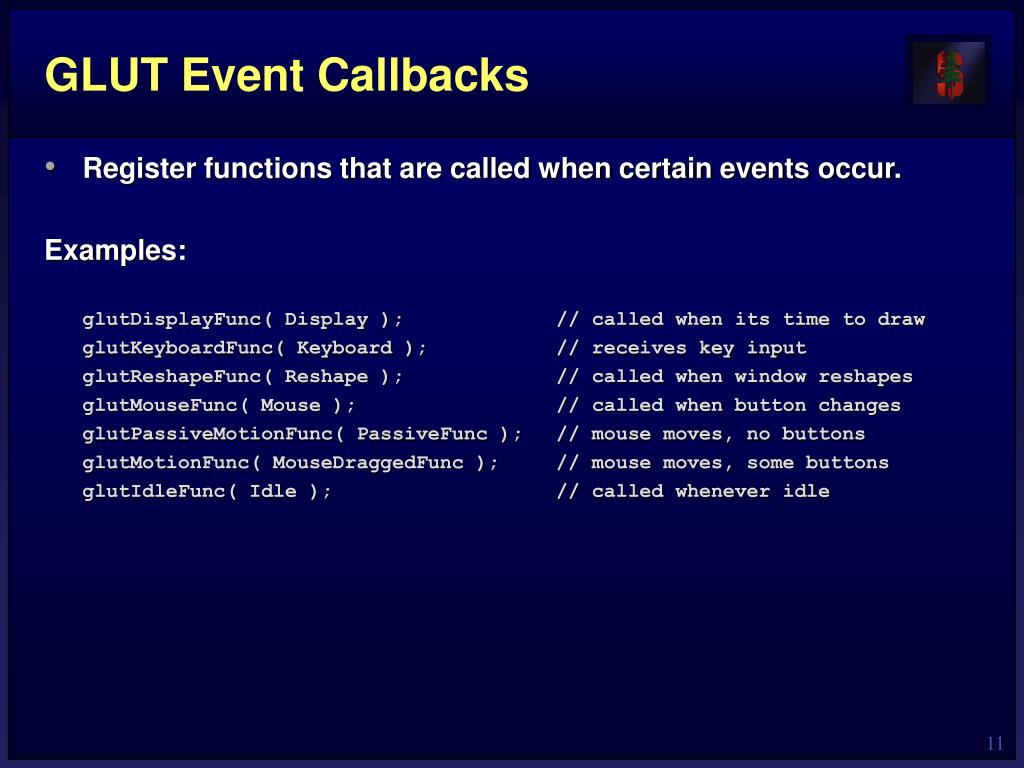 GLUT Event Callbacks

• Register functions that are called when certain events occur.

Examples:

glutDisplayFunc( Display ); // called when its time to draw
glutKeyboardFunc( Keyboard ); // receives key input
glutReshapeFunc( Reshape ); // called when window reshapes
glutMouseFunc( Mouse ); // called when button changes
glutPassiveMotionFunc( PassiveFunc ); // mouse moves, no buttons
glutMotionFunc( MouseDraggedFunc ); // mouse moves, some buttons
glutIdleFunc( Idle ); // called whenever idle

11